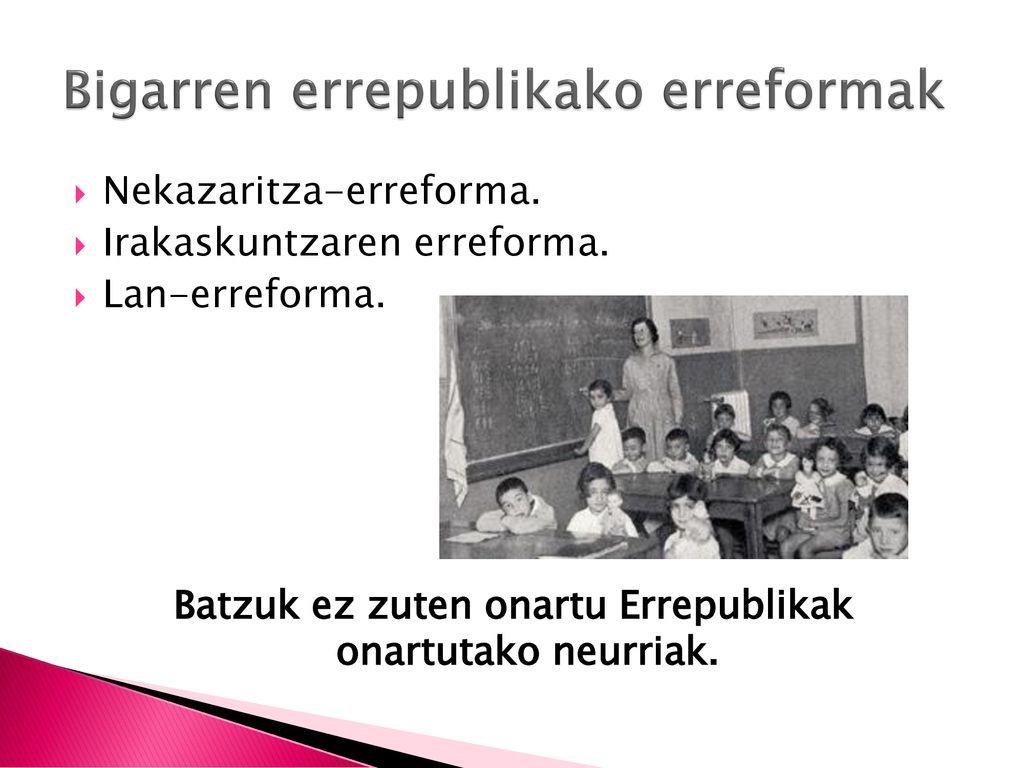 Bigarren errepublikako erreformak

Nekazaritza-erreforma.
Irakaskuntzaren erreforma.
Lan-erreforma.

Batzuk ez zuten onartu Errepublikak onartutako neurriak.